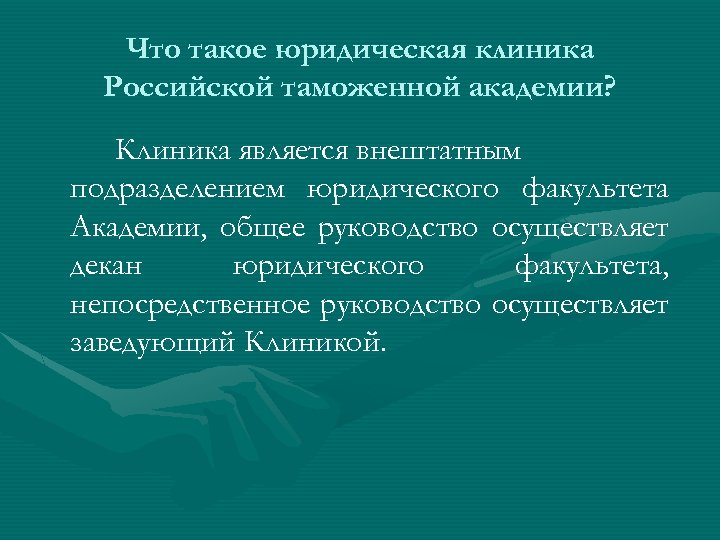 Что такое юридическая клиника Российской таможенной академии?

Клиника является внештатным подразделением юридического факультета Академии, общее руководство осуществляет декан юридического факультета, непосредственное руководство осуществляет заведующий Клиникой.